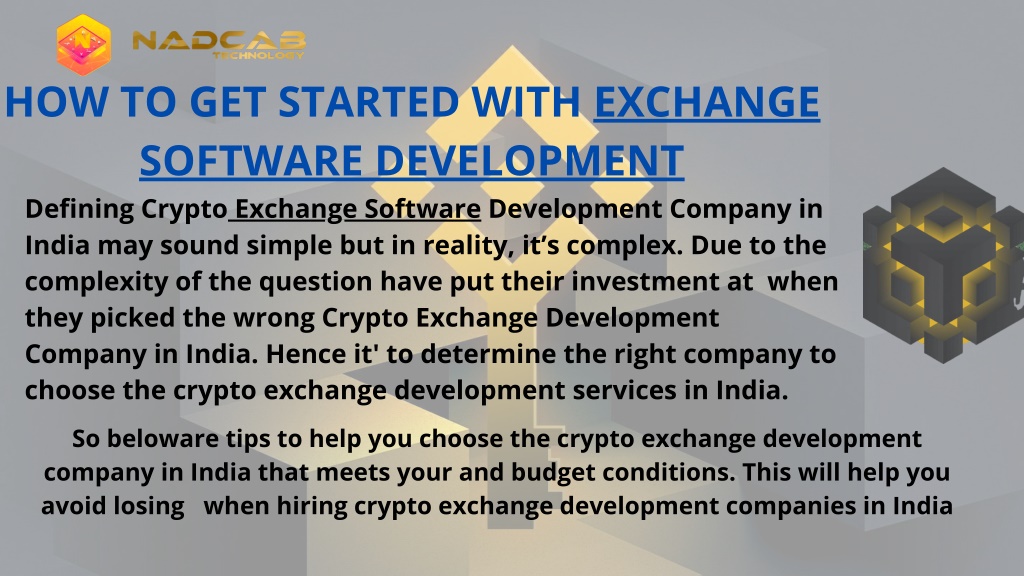 NADCAB TECHNOLOGY

HOW TO GET STARTED WITH EXCHANGE SOFTWARE DEVELOPMENT

Defining Crypto Exchange Software Development Company in India may sound simple but in reality, it's complex. Due to the complexity of the question have put their investment at when they picked the wrong Crypto Exchange Development Company in India. Hence it' to determine the right company to choose the crypto exchange development services in India.

So beloware tips to help you choose the crypto exchange development company in India that meets your and budget conditions. This will help you avoid losing when hiring crypto exchange development companies in India